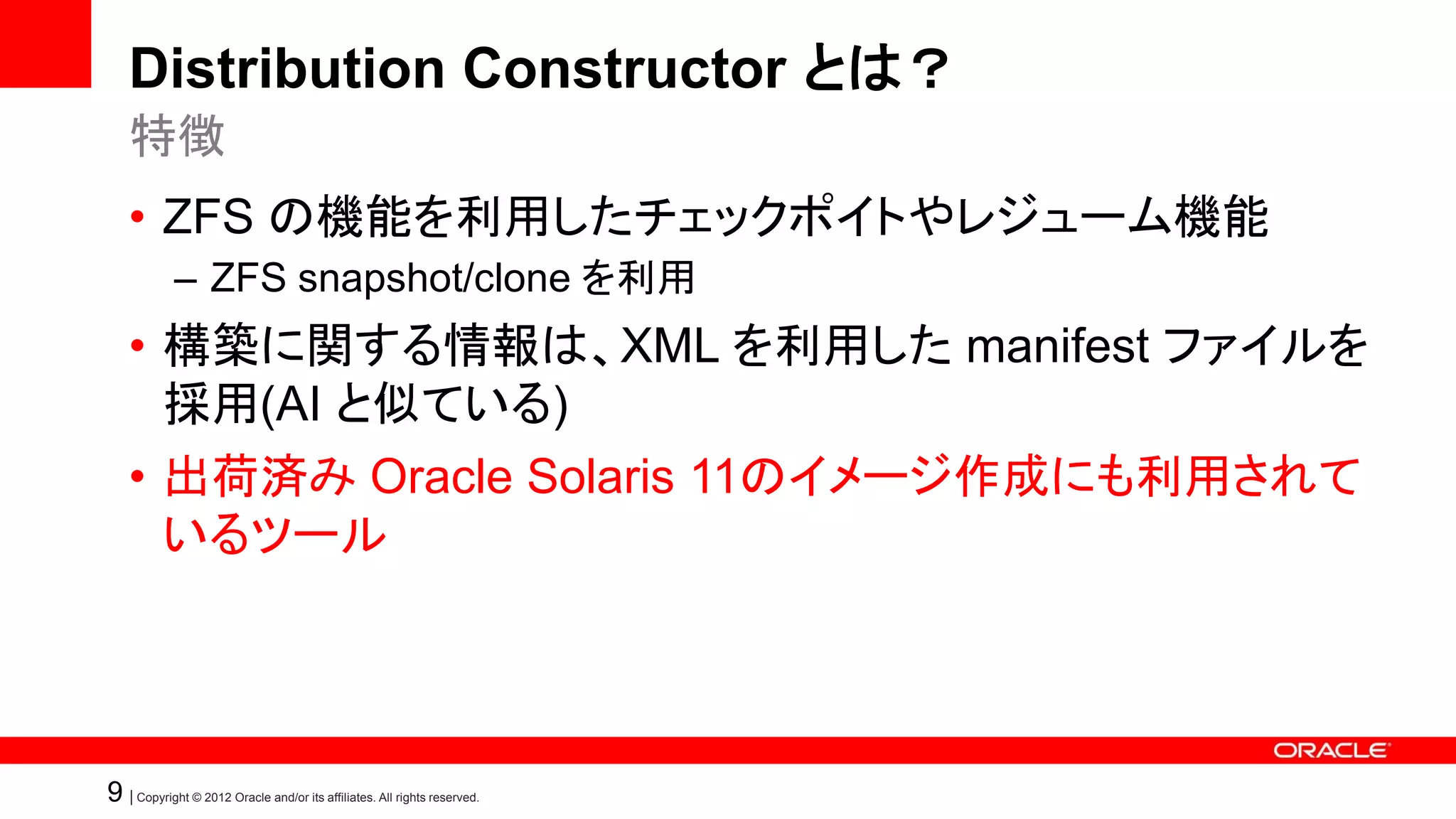 Distribution Constructor とは？

特徴

• ZFS の機能を利用したチェックポイトやレジューム機能
– ZFS snapshot/clone を利用

• 構築に関する情報は、XML を利用した manifest ファイルを採用(AI と似ている)

• 出荷済み Oracle Solaris 11のイメージ作成にも利用されているツール

ORACLE

9 | Copyright © 2012 Oracle and/or its affiliates. All rights reserved.